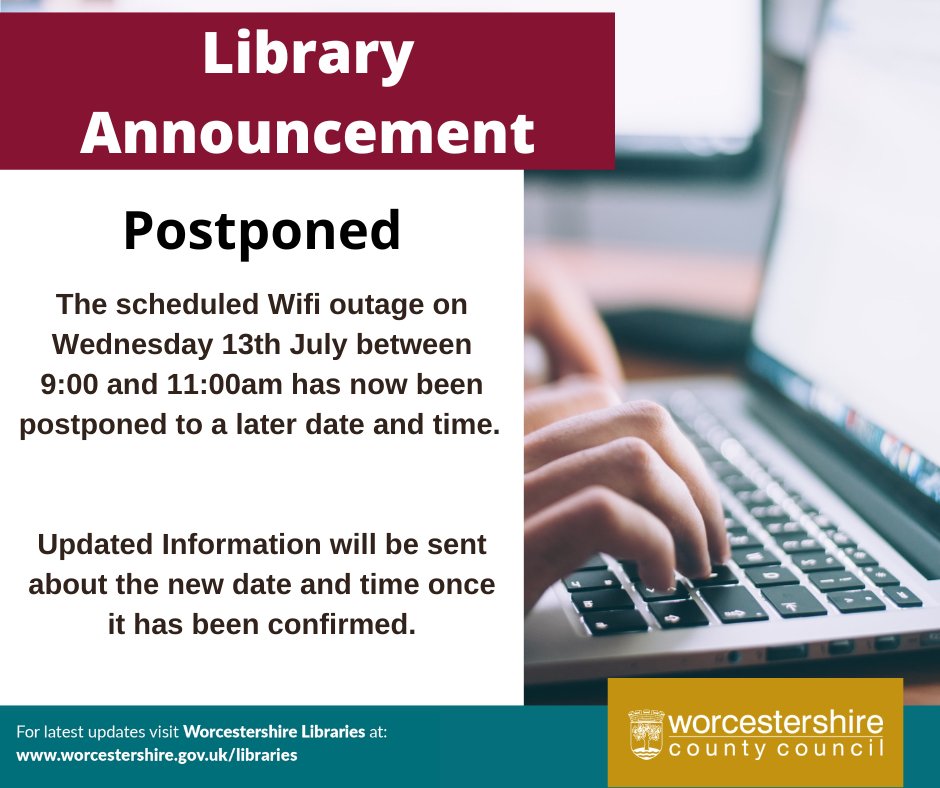 Library Announcement

Postponed

The scheduled Wifi outage on Wednesday 13th July between 9:00 and 11:00am has now been postponed to a later date and time.

Updated Information will be sent about the new date and time once it has been confirmed.

For latest updates visit Worcestershire Libraries at: www.worcestershire.gov.uk/libraries

worcestershire county council